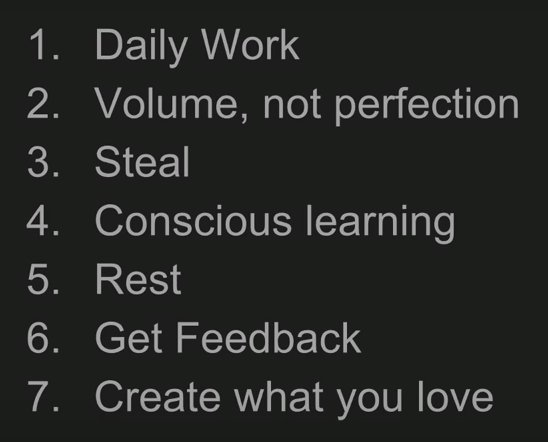 1. Daily Work
2. Volume, not perfection
3. Steal
4. Conscious learning
5. Rest
6. Get Feedback
7. Create what you love